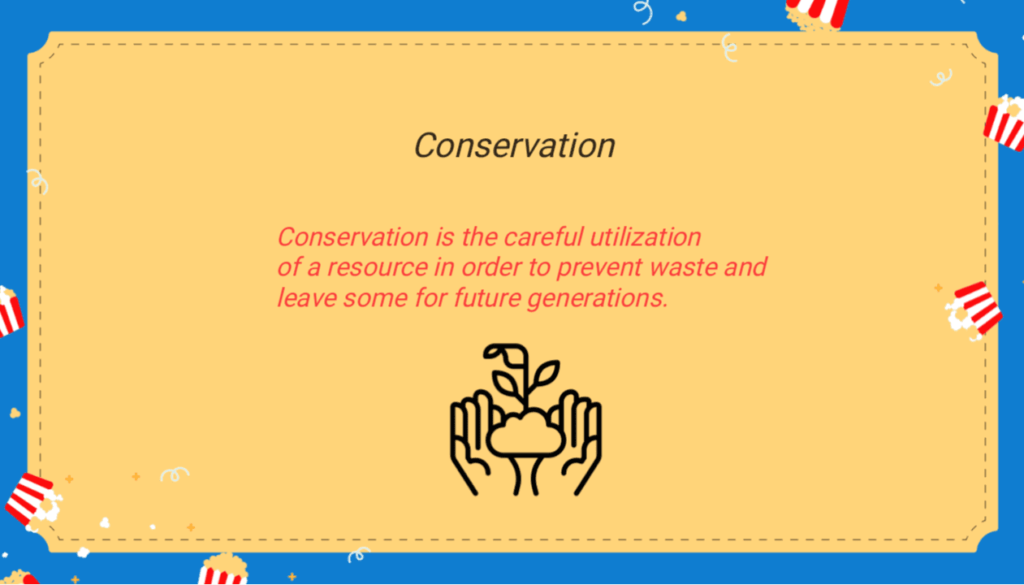 Conservation

Conservation is the careful utilization of a resource in order to prevent waste and leave some for future generations.